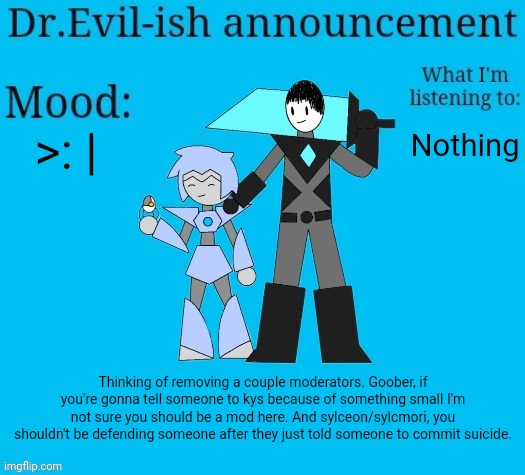 Dr.Evil-ish announcement

Mood:
>: |

What I'm listening to:
Nothing

Thinking of removing a couple moderators. Goober, if you're gonna tell someone to kys because of something small I'm not sure you should be a mod here. And sylceon/sylcmori, you shouldn't be defending someone after they just told someone to commit suicide.

imgflip.com